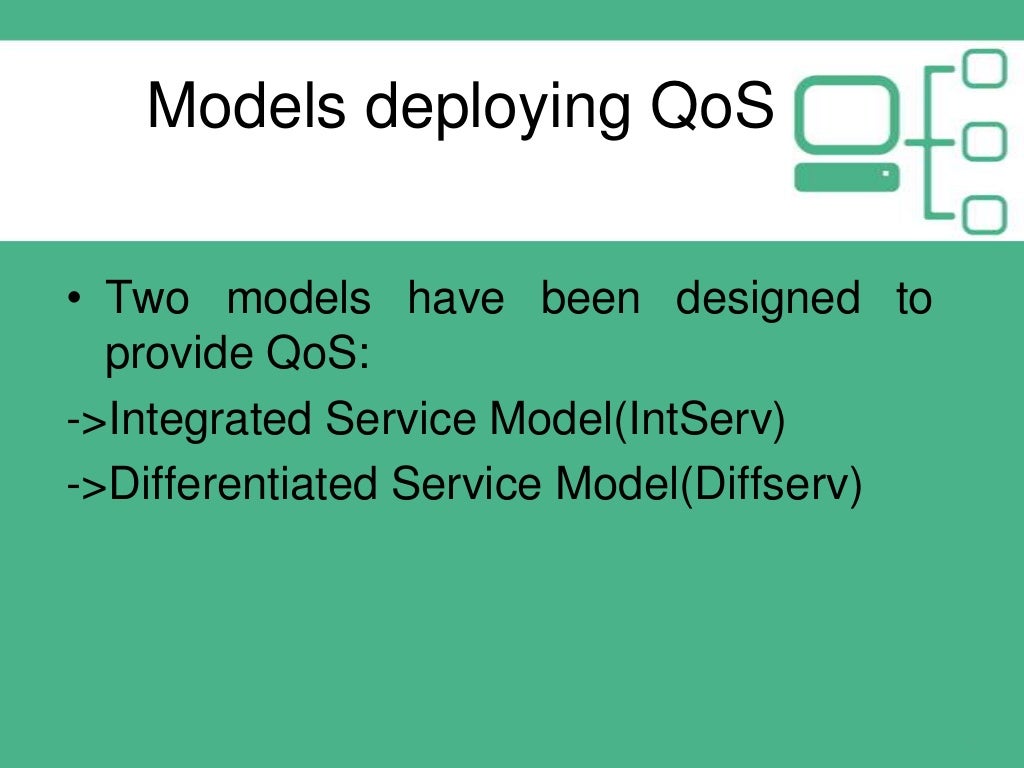 Models deploying QoS

• Two models have been designed to provide QoS:

->Integrated Service Model(IntServ)

->Differentiated Service Model(Diffserv)